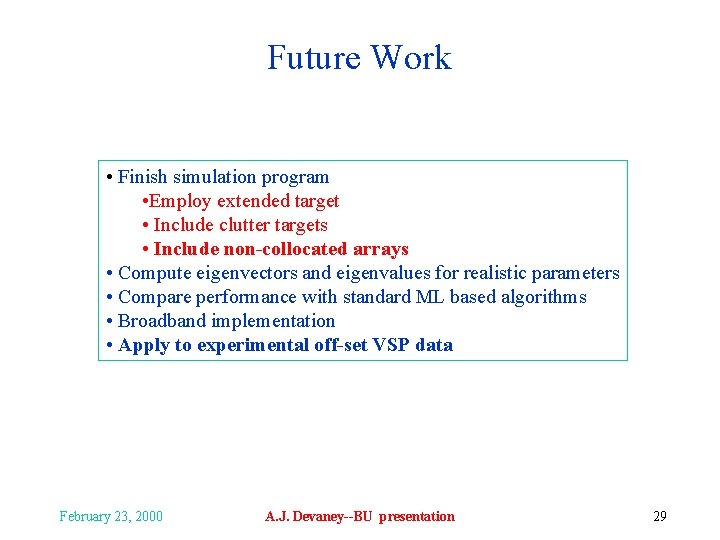 Future Work

• Finish simulation program
•Employ extended target
• Include clutter targets
• Include non-collocated arrays
• Compute eigenvectors and eigenvalues for realistic parameters
• Compare performance with standard ML based algorithms
• Broadband implementation
• Apply to experimental off-set VSP data

February 23, 2000

A.J. Devaney--BU presentation

29